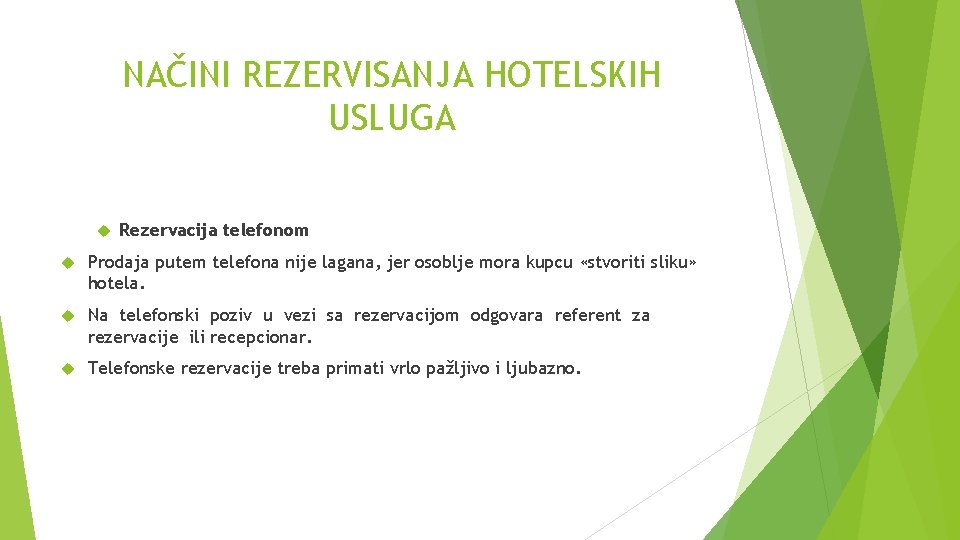 NAČINI REZERVISANJA HOTELSKIH USLUGA

Rezervacija telefonom

Prodaja putem telefona nije lagana, jer osoblje mora kupcu «stvoriti sliku» hotela.

Na telefonski poziv u vezi sa rezervacijom odgovara referent za rezervacije ili recepcionar.

Telefonske rezervacije treba primati vrlo pažljivo i ljubazno.